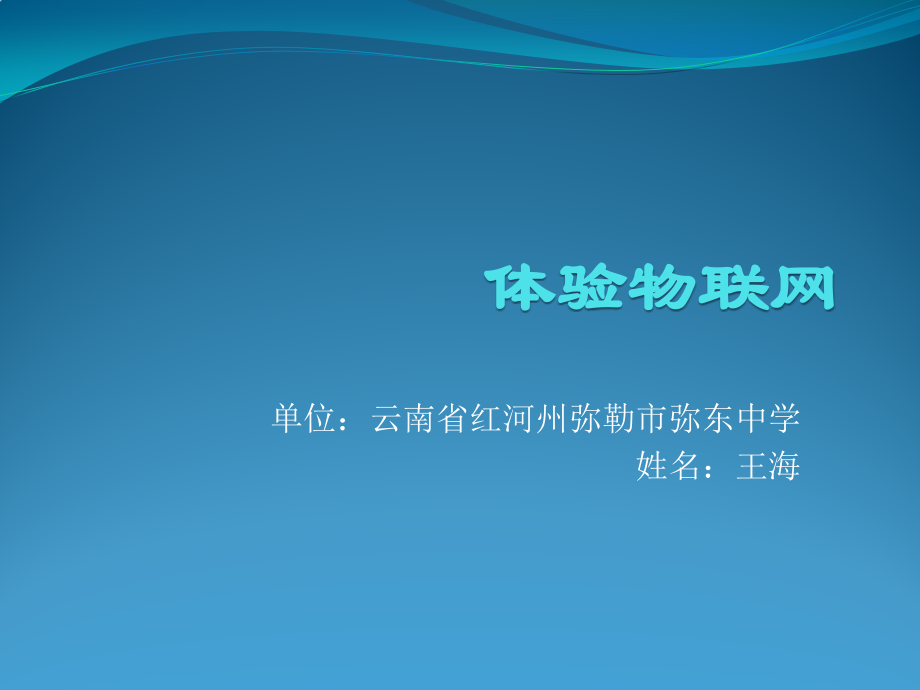 体验物联网

单位：云南省红河州弥勒市弥东中学
姓名：王海